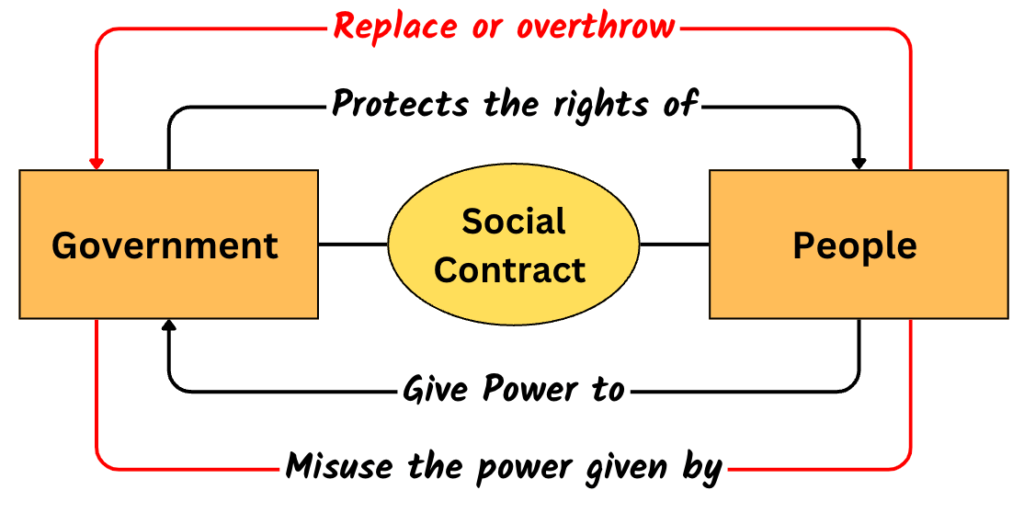 Replace or overthrow

Protects the rights of

Government

Social Contract

People

Give Power to

Misuse the power given by